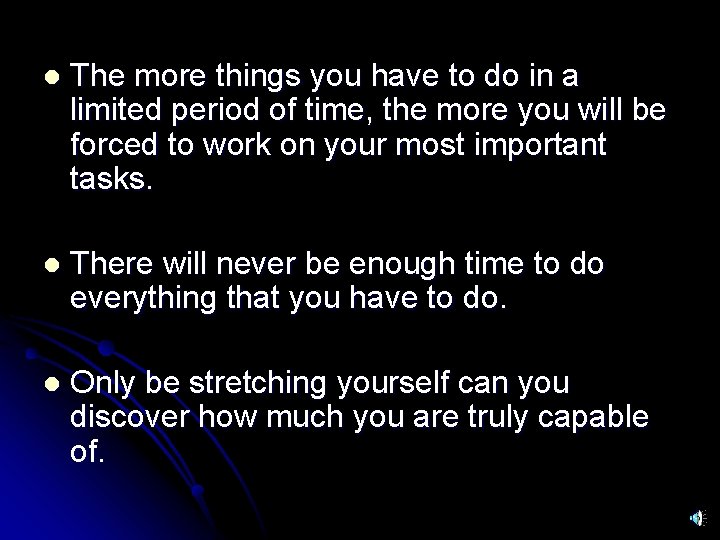 - The more things you have to do in a limited period of time, the more you will be forced to work on your most important tasks.
- There will never be enough time to do everything that you have to do.
- Only be stretching yourself can you discover how much you are truly capable of.